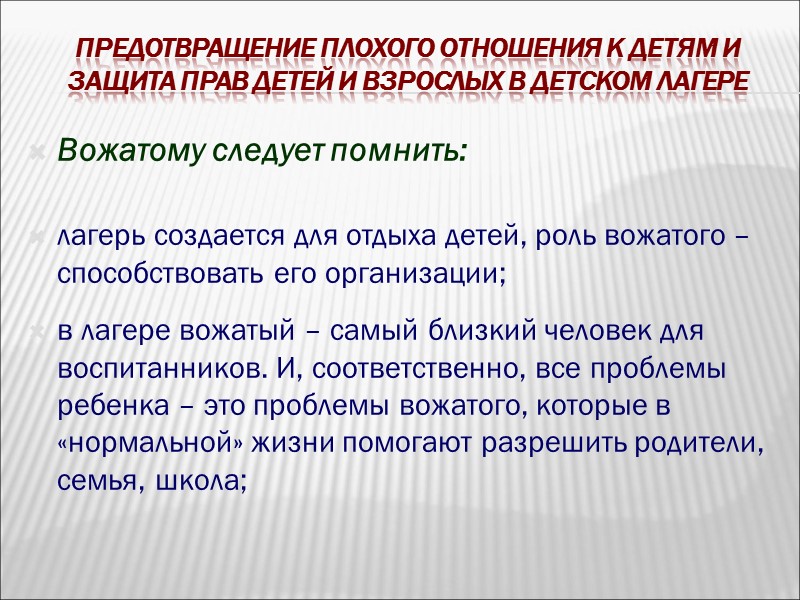 ПРЕДОТВРАЩЕНИЕ ПЛОХОГО ОТНОШЕНИЯ К ДЕТЯМ И ЗАЩИТА ПРАВ ДЕТЕЙ И ВЗРОСЛЫХ В ДЕТСКОМ ЛАГЕРЕ

Вожатому следует помнить:

лагерь создается для отдыха детей, роль вожатого – способствовать его организации;

в лагере вожатый – самый близкий человек для воспитанников. И, соответственно, все проблемы ребенка – это проблемы вожатого, которые в «нормальной» жизни помогают разрешить родители, семья, школа;